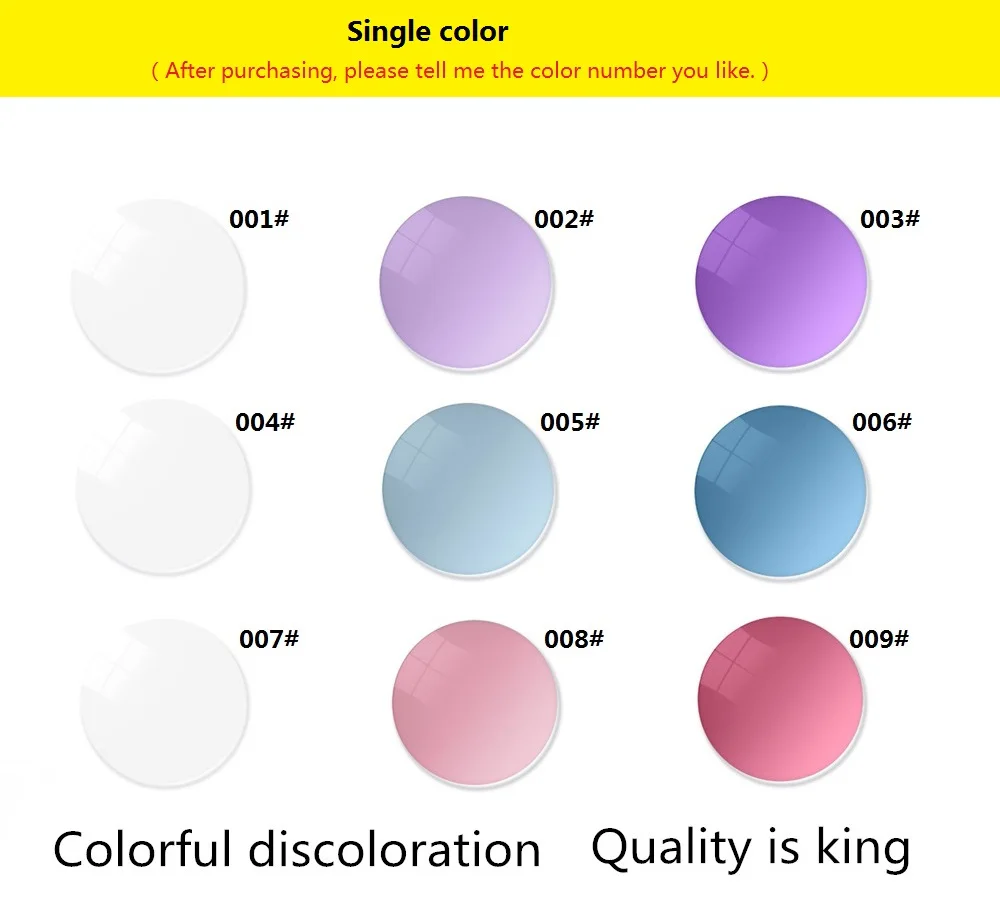 Single color
( After purchasing, please tell me the color number you like. )

001#
002#
003#
004#
005#
006#
007#
008#
009#

Colorful discoloration Quality is king